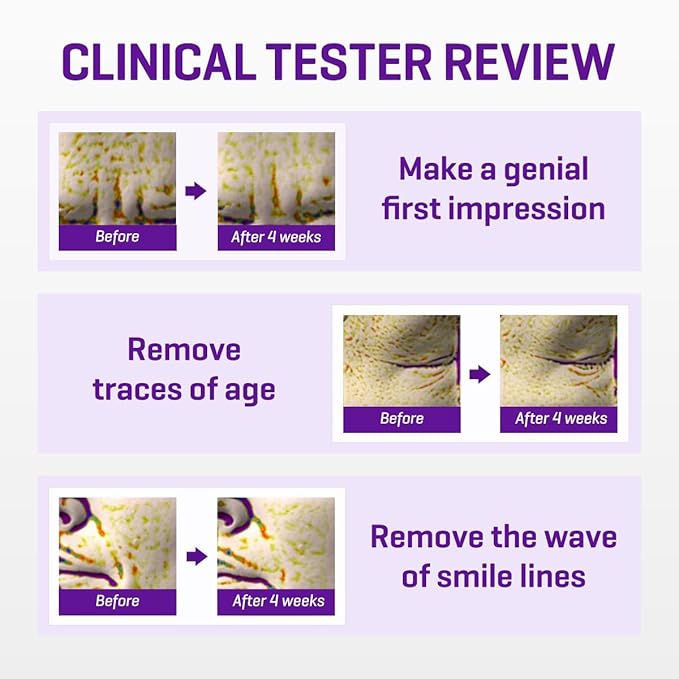 CLINICAL TESTER REVIEW

Before

After 4 weeks

Make a genial first impression

Remove traces of age

Before

After 4 weeks

Before

After 4 weeks

Remove the wave of smile lines